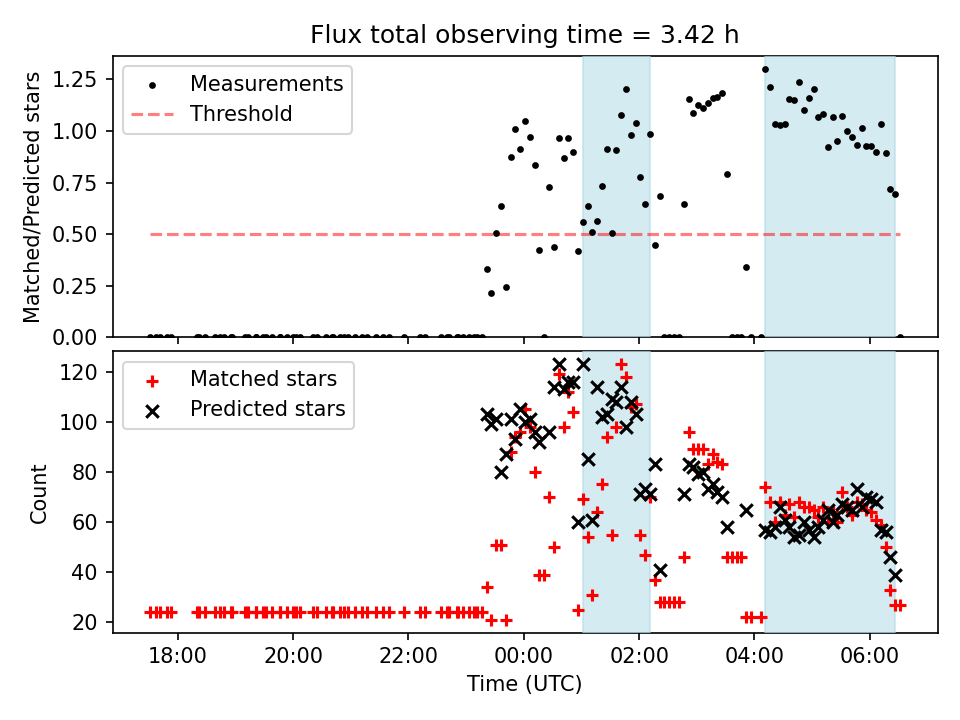 Flux total observing time = 3.42 h

Matched/Predicted stars

1.25
1.00
0.75
0.50
0.25
0.00

Measurements
Threshold

Count

120
100
80
60
40
20

Matched stars
Predicted stars

18:00
20:00
22:00
00:00
02:00
04:00
06:00

Time (UTC)